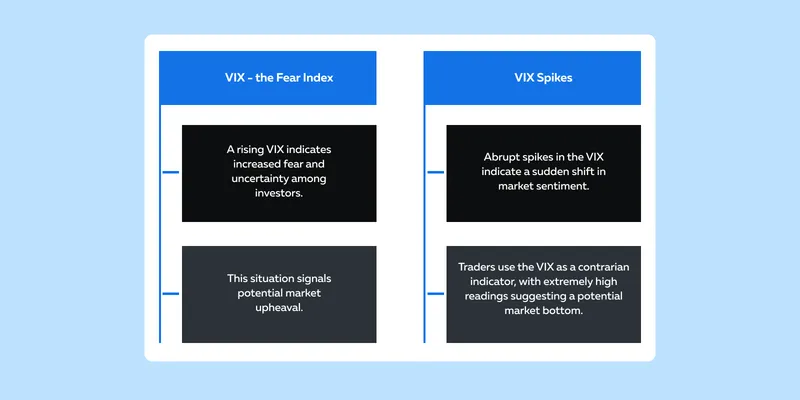 VIX - the Fear Index

A rising VIX indicates increased fear and uncertainty among investors.

This situation signals potential market upheaval.

VIX Spikes

Abrupt spikes in the VIX indicate a sudden shift in market sentiment.

Traders use the VIX as a contrarian indicator, with extremely high readings suggesting a potential market bottom.